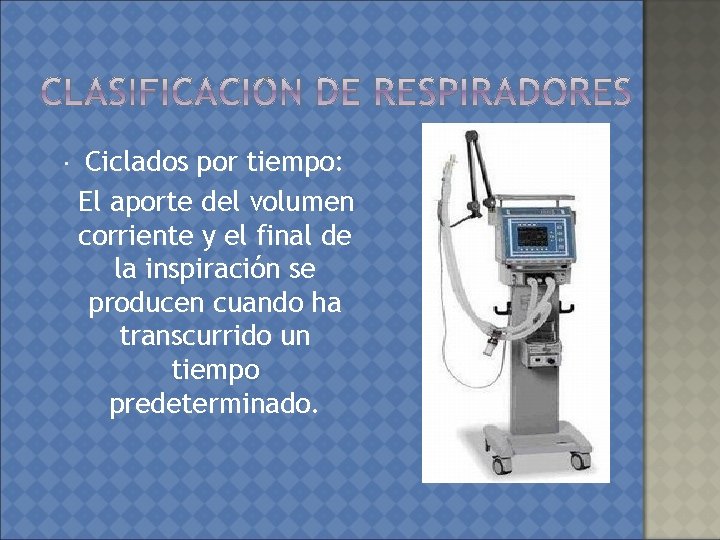 CLASIFICACION DE RESPIRADORES

· Ciclados por tiempo:

El aporte del volumen corriente y el final de la inspiración se producen cuando ha transcurrido un tiempo predeterminado.